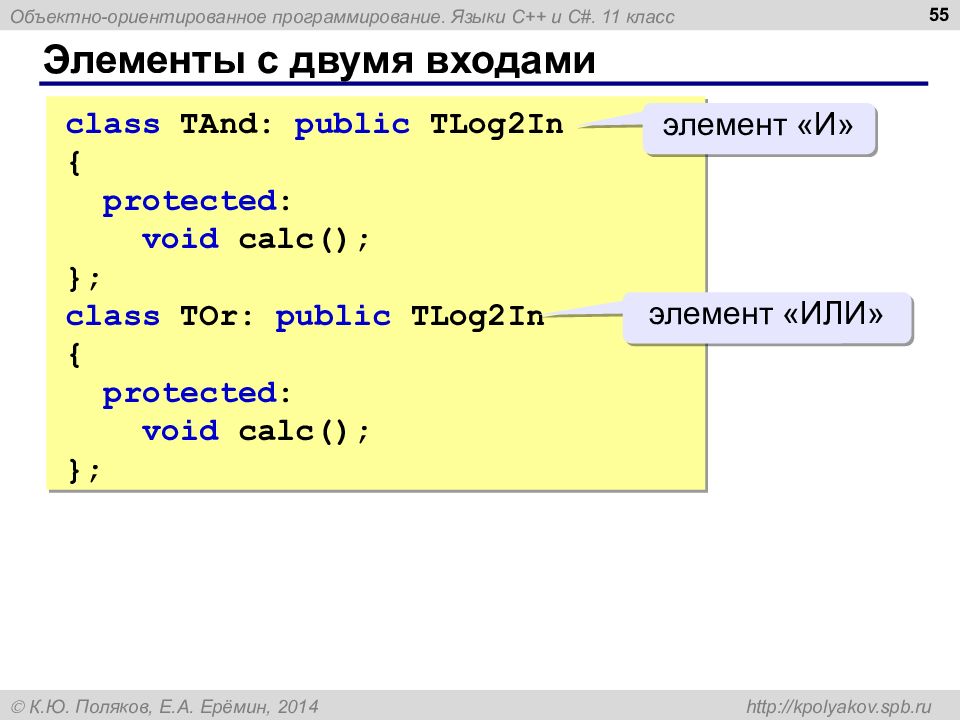 Объектно-ориентированное программирование. Языки C++ и C#. 11 класс

55

Элементы с двумя входами

class TAnd: public TLog2In
{
  protected:
    void calc();
};
class TOr: public TLog2In
{
  protected:
    void calc();
};

элемент «И»

элемент «ИЛИ»

© К.Ю. Поляков, Е.А. Ерёмин, 2014

http://kpolyakov.spb.ru